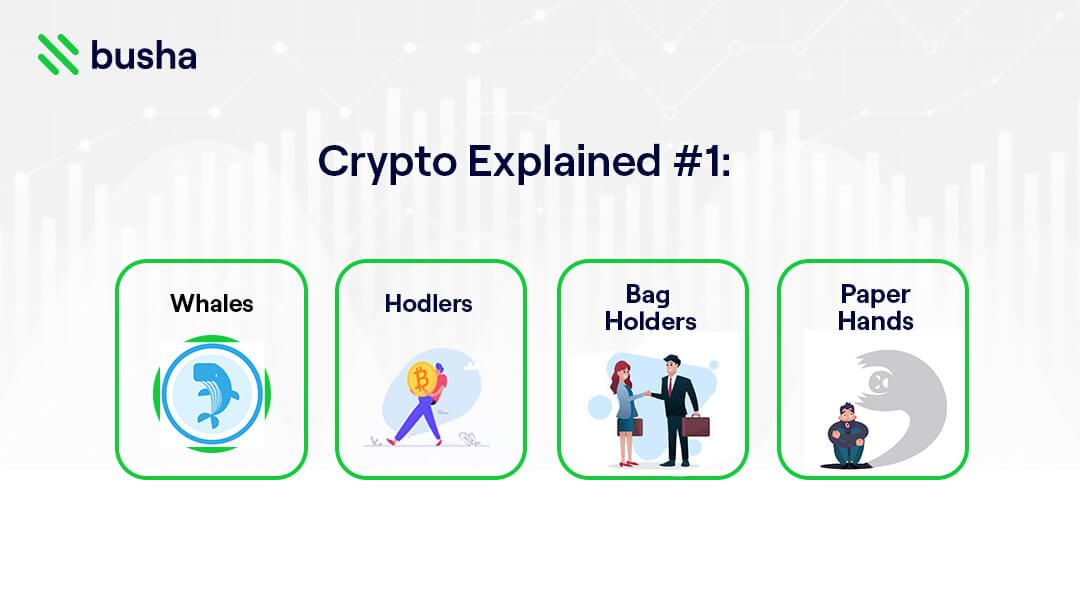 busha

Crypto Explained #1:

Whales

Hodlers

Bag Holders

Paper Hands